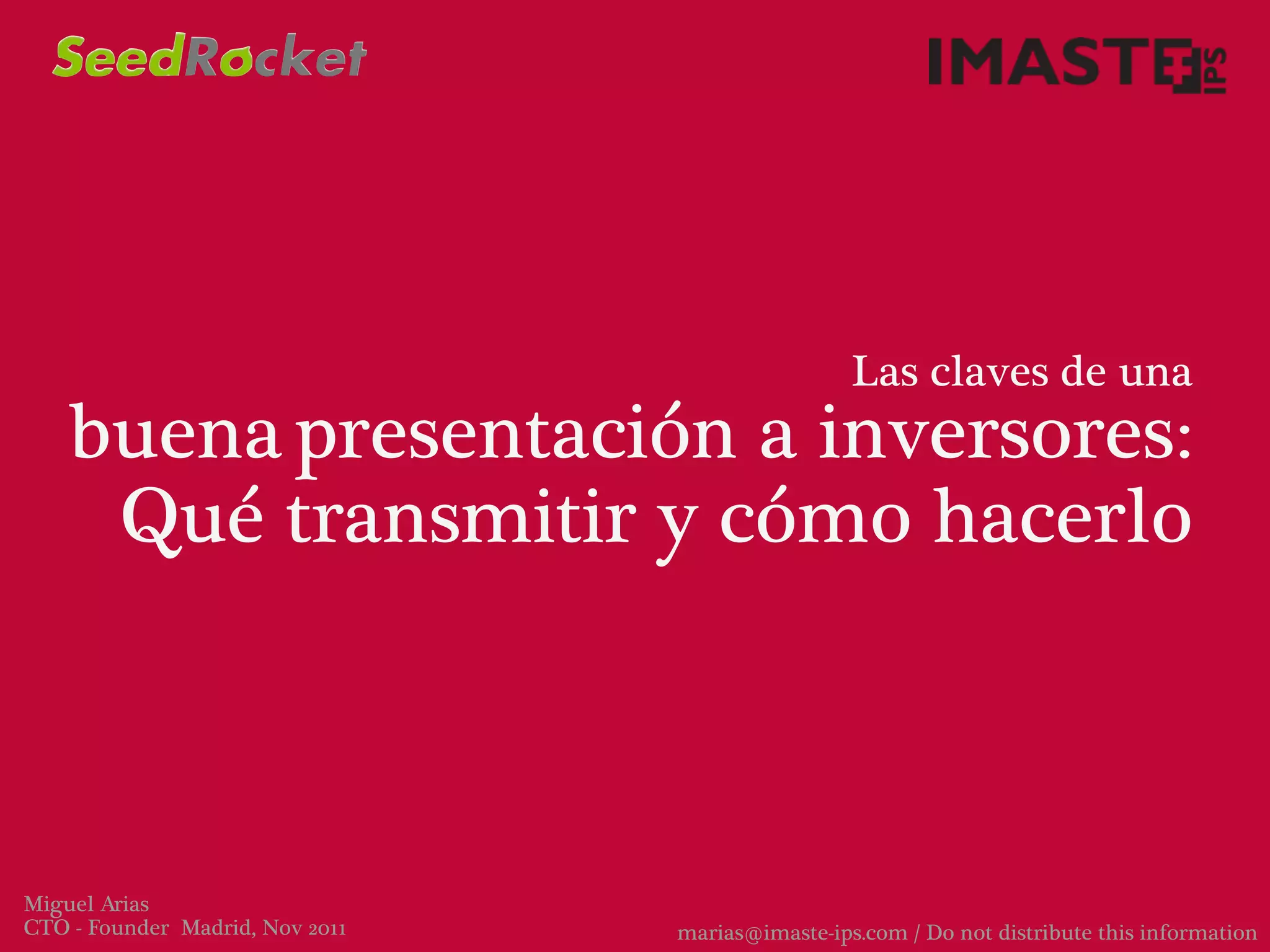 SeedRocket

IMASTE IPS

Las claves de una
buena presentación a inversores:
Qué transmitir y cómo hacerlo

Miguel Arias
CTO - Founder Madrid, Nov 2011

marias@imaste-ips.com / Do not distribute this information